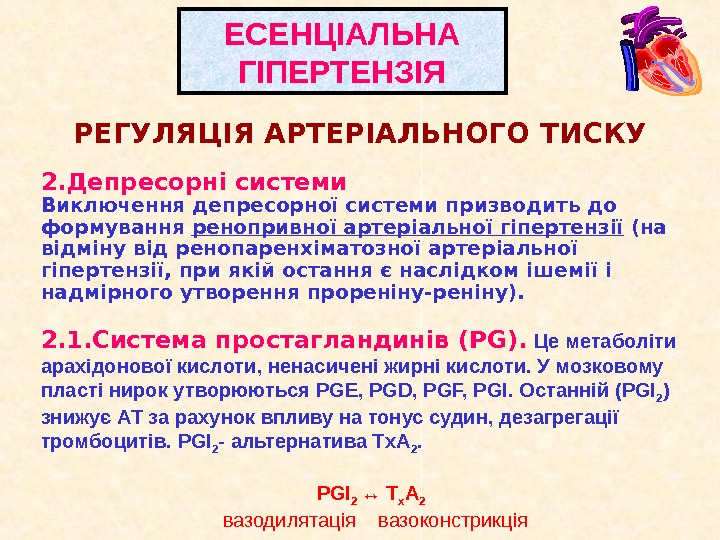 ЕСЕНЦІАЛЬНА ГІПЕРТЕНЗІЯ

РЕГУЛЯЦІЯ АРТЕРІАЛЬНОГО ТИСКУ

2.Депресорні системи
Виключення депресорної системи призводить до формування ренопривної артеріальної гіпертензії (на відміну від ренопаренхіматозної артеріальної гіпертензії, при якій остання є наслідком ішемії і надмірного утворення прореніну-реніну).

2.1.Система простагландинів (PG). Це метаболіти арахідонової кислоти, ненасичені жирні кислоти. У мозковому пласті нирок утворюються PGE, PGD, PGF, PGI. Останній ($PGI_2$) знижує АТ за рахунок впливу на тонус судин, дезагрегації тромбоцитів. $PGI_2$- альтернатива $TxA_2$.

$PGI_2 \leftrightarrow T_xA_2$
вазодилятація вазоконстрикція